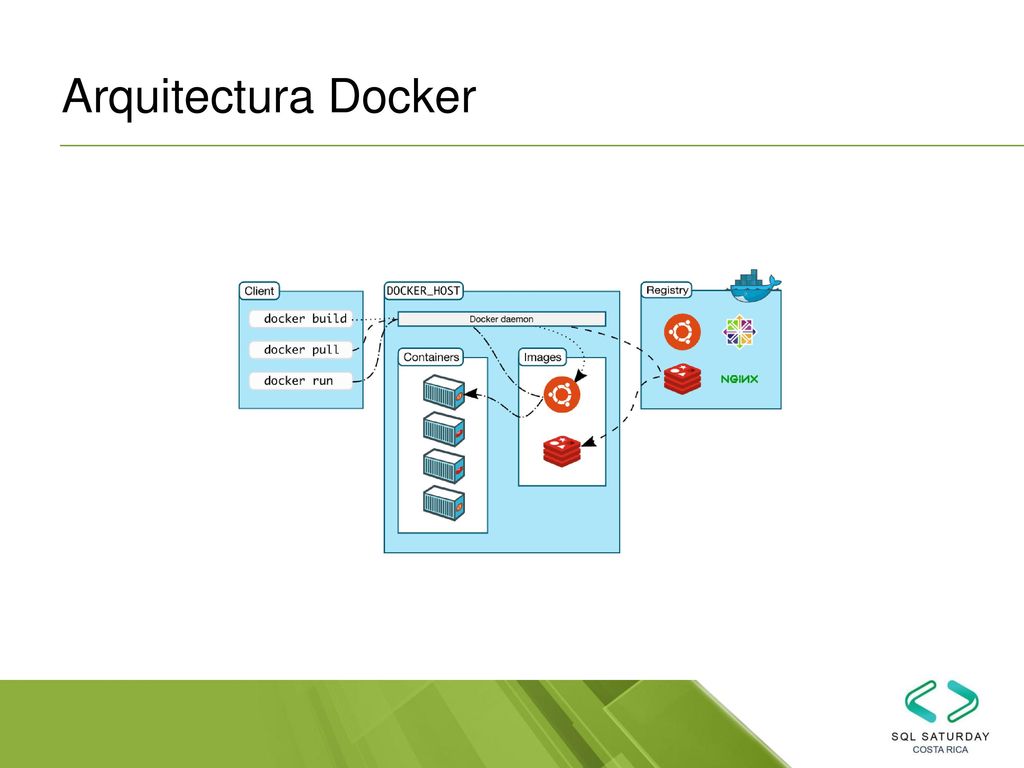 Arquitectura Docker

Client

docker build

docker pull

docker run

DOCKER_HOST

Docker daemon

Containers

Images

Registry

NGINX

SQL SATURDAY
COSTA RICA